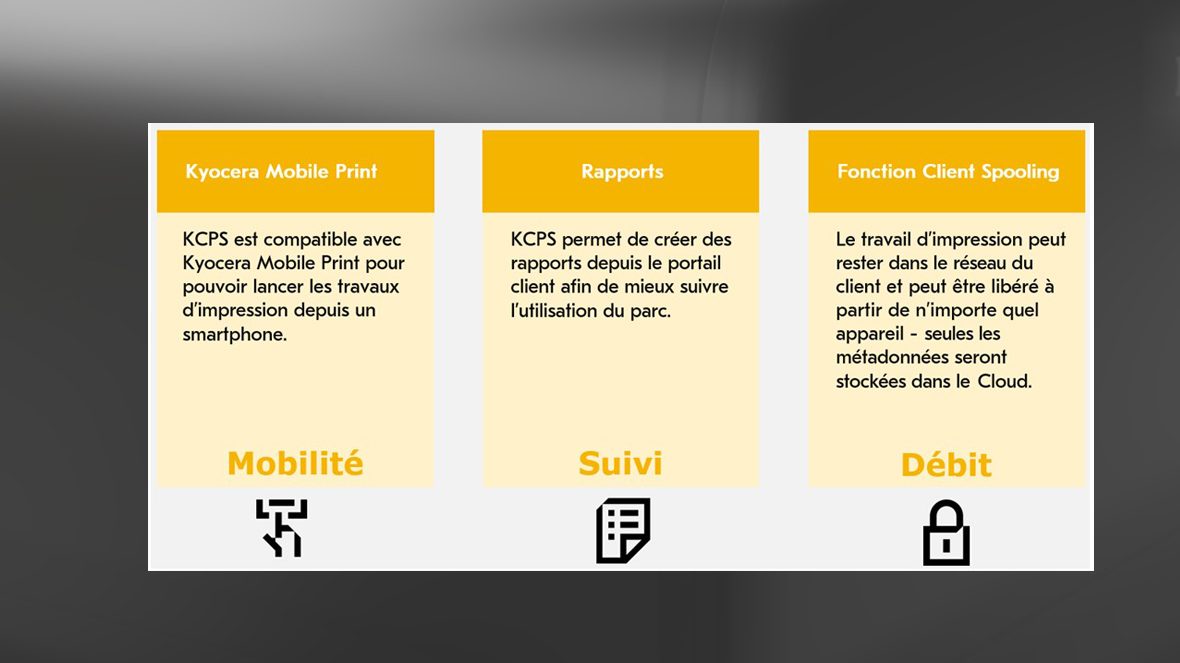 Kyocera Mobile Print

KCPS est compatible avec Kyocera Mobile Print pour pouvoir lancer les travaux d'impression depuis un smartphone.

Mobilité

Rapports

KCPS permet de créer des rapports depuis le portail client afin de mieux suivre l'utilisation du parc.

Suivi

Fonction Client Spooling

Le travail d'impression peut rester dans le réseau du client et peut être libéré à partir de n'importe quel appareil - seules les métadonnées seront stockées dans le Cloud.

Débit